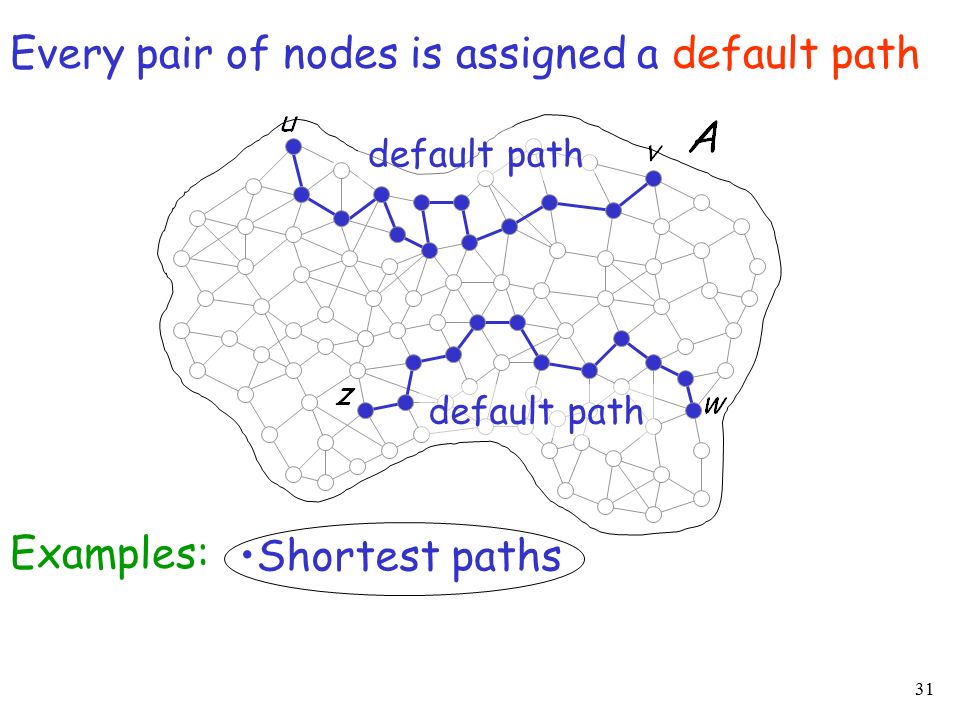 Every pair of nodes is assigned a default path

u

default path

v

A

z

default path

w

Examples: •Shortest paths

31